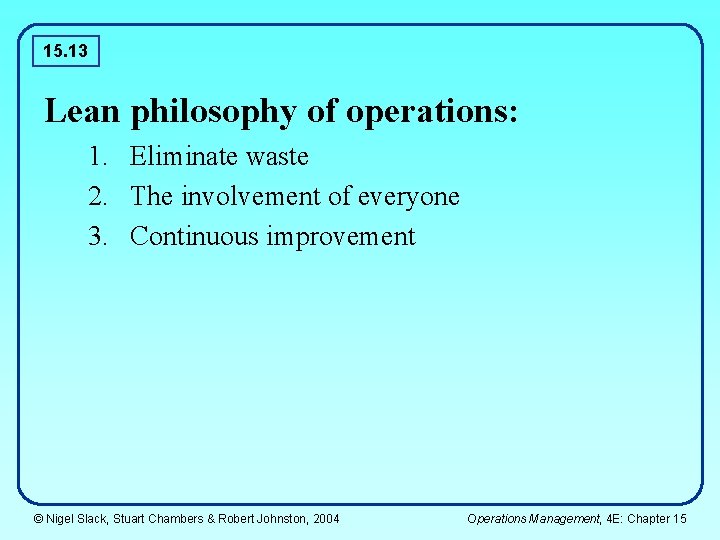 15.13

Lean philosophy of operations:

1. Eliminate waste
2. The involvement of everyone
3. Continuous improvement

© Nigel Slack, Stuart Chambers & Robert Johnston, 2004

Operations Management, 4E: Chapter 15